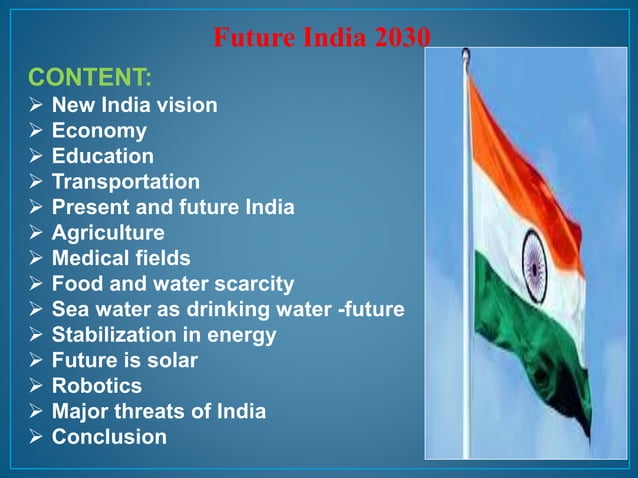 Future India 2030

CONTENT:

➢ New India vision
➢ Economy
➢ Education
➢ Transportation
➢ Present and future India
➢ Agriculture
➢ Medical fields
➢ Food and water scarcity
➢ Sea water as drinking water -future
➢ Stabilization in energy
➢ Future is solar
➢ Robotics
➢ Major threats of India
➢ Conclusion